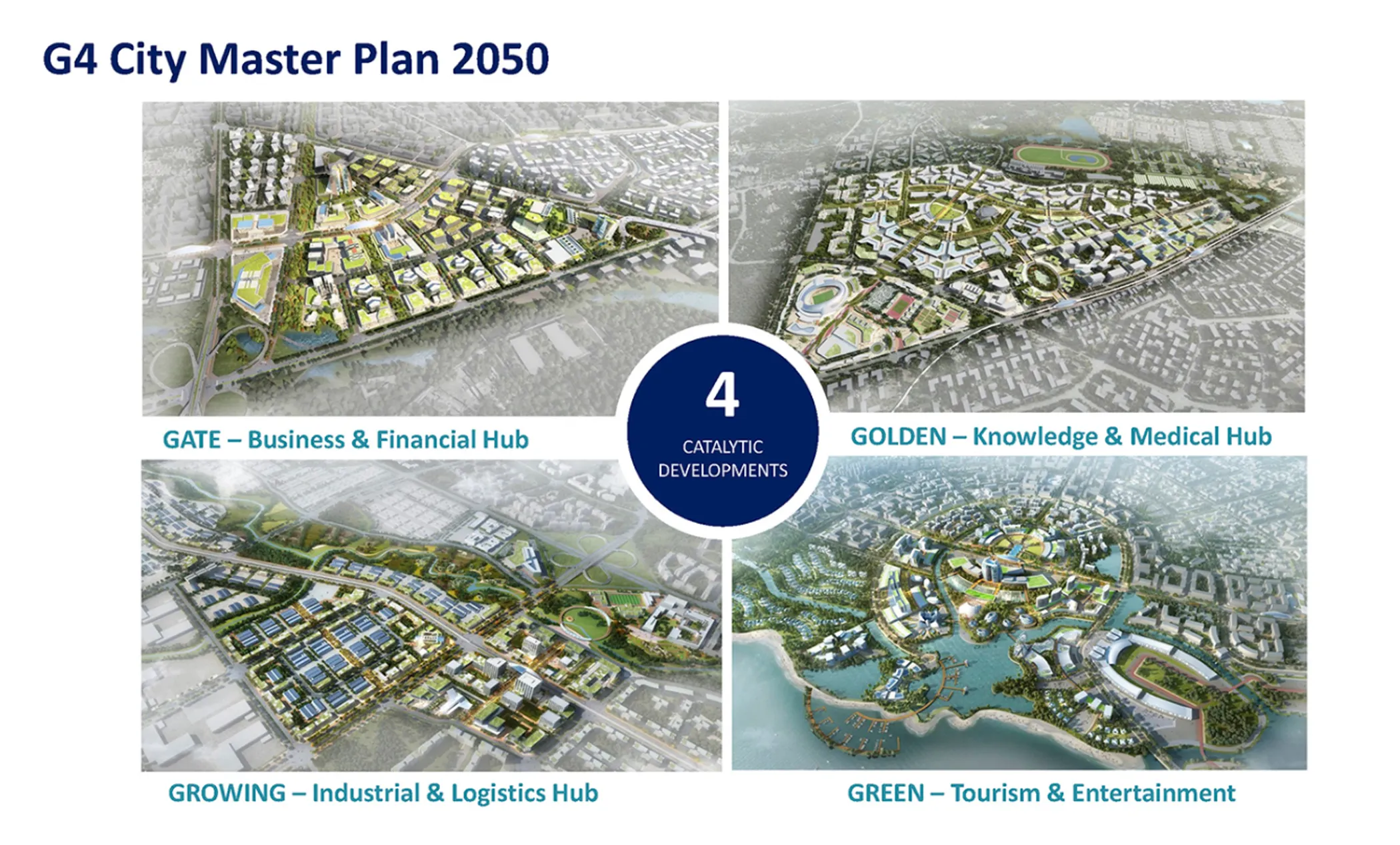 G4 City Master Plan 2050

GATE – Business & Financial Hub

4
CATALYTIC DEVELOPMENTS

GOLDEN – Knowledge & Medical Hub

GROWING – Industrial & Logistics Hub

GREEN – Tourism & Entertainment